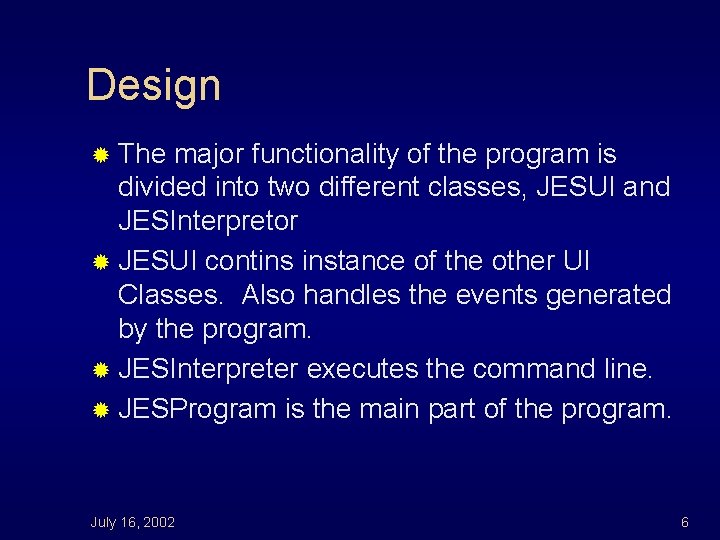 Design

The major functionality of the program is divided into two different classes, JESUI and JESInterpretor

JESUI contins instance of the other UI Classes.  Also handles the events generated by the program.

JESInterpreter executes the command line.

JESProgram is the main part of the program.

July 16, 2002

6